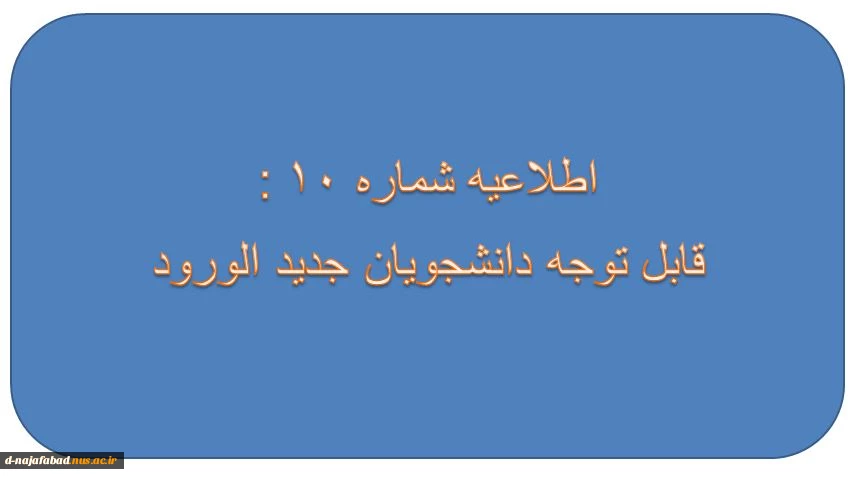 اطلاعیه شماره ۱۰ :

قابل توجه دانشجویان جدید الورود

d-najafabad.nus.ac.ir